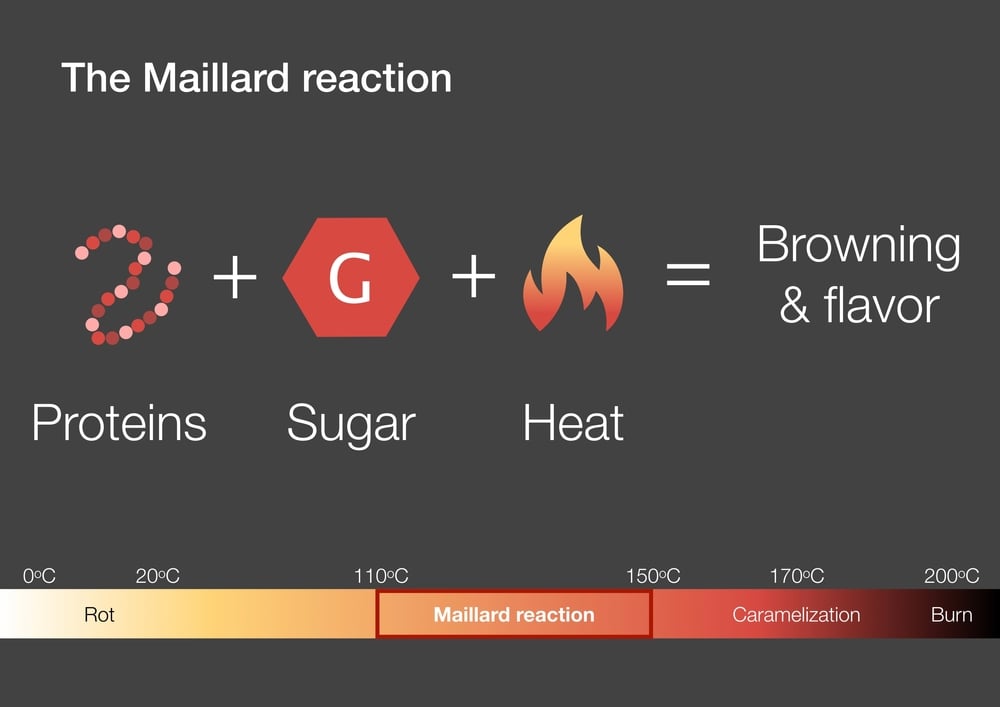 The Maillard reaction

+ G + = Browning & flavor

Proteins Sugar Heat

0°C 20°C 110°C 150°C 170°C 200°C

Rot Maillard reaction Caramelization Burn